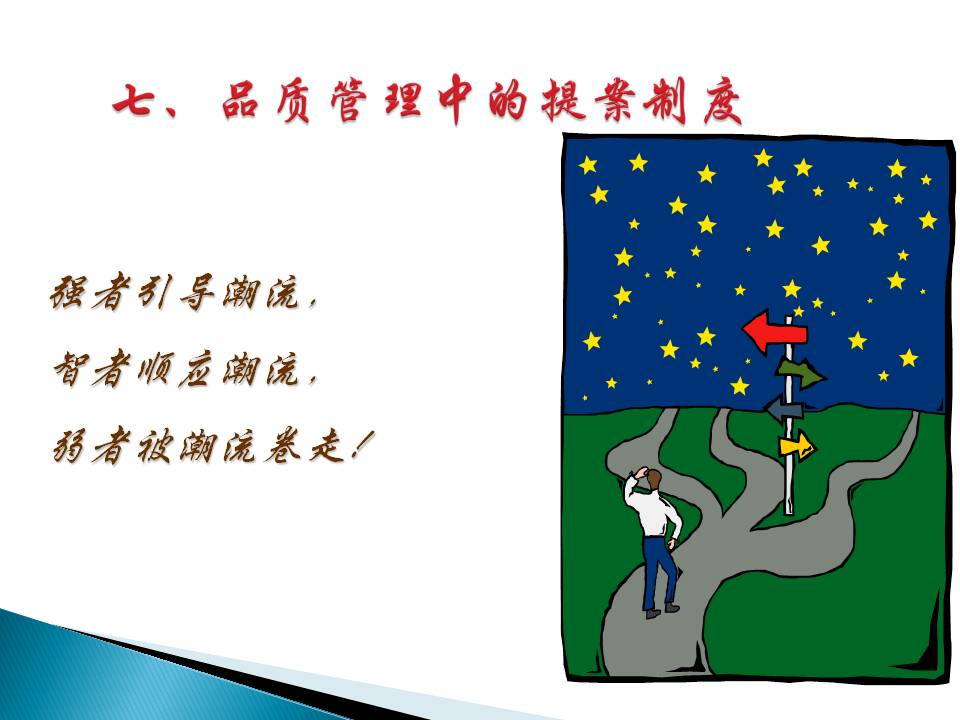 七、品质管理中的提案制度

强者引导潮流，

智者顺应潮流，

弱者被潮流卷走！